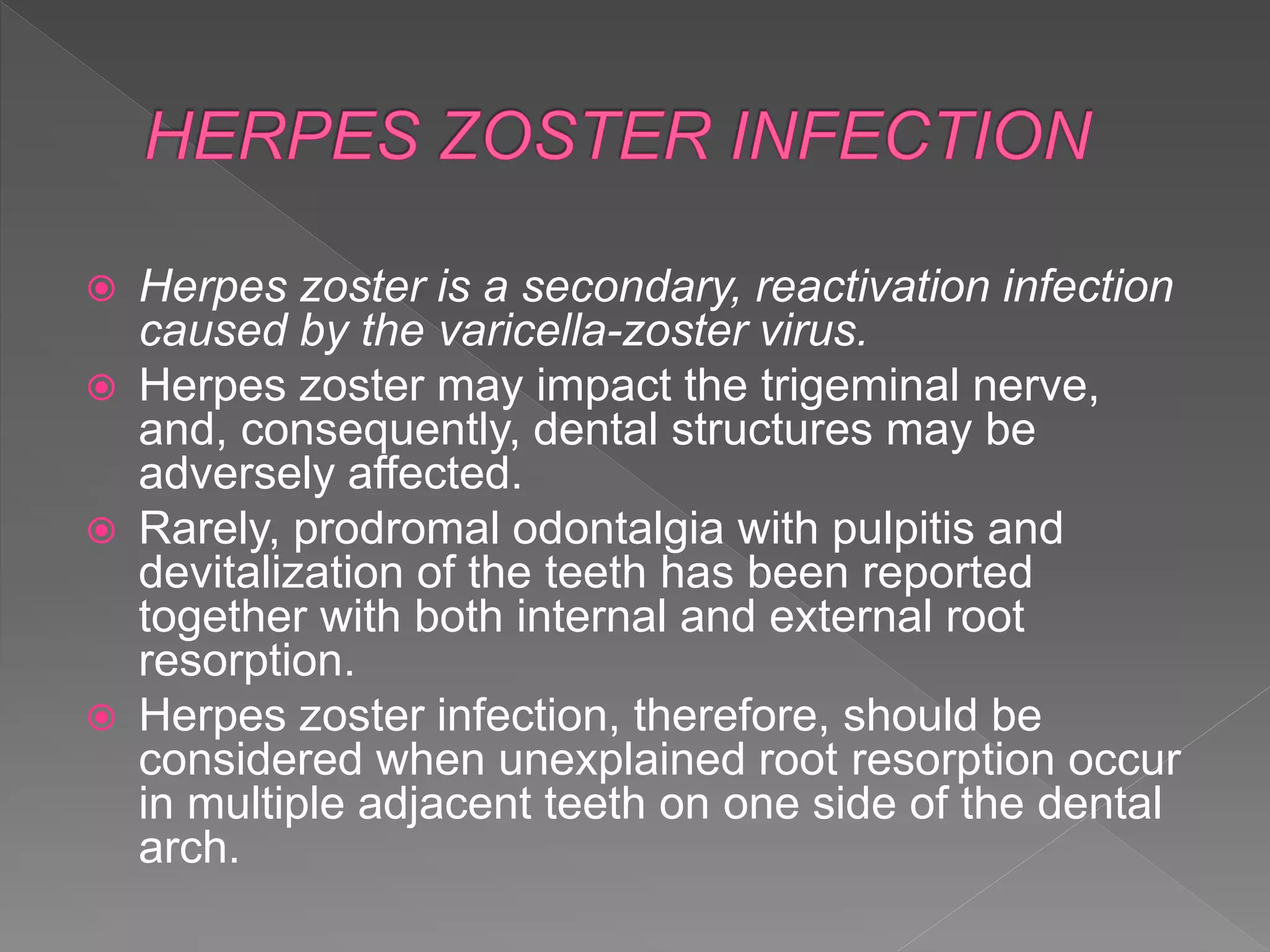 HERPES ZOSTER INFECTION

Herpes zoster is a secondary, reactivation infection caused by the varicella-zoster virus.

Herpes zoster may impact the trigeminal nerve, and, consequently, dental structures may be adversely affected.

Rarely, prodromal odontalgia with pulpitis and devitalization of the teeth has been reported together with both internal and external root resorption.

Herpes zoster infection, therefore, should be considered when unexplained root resorption occur in multiple adjacent teeth on one side of the dental arch.